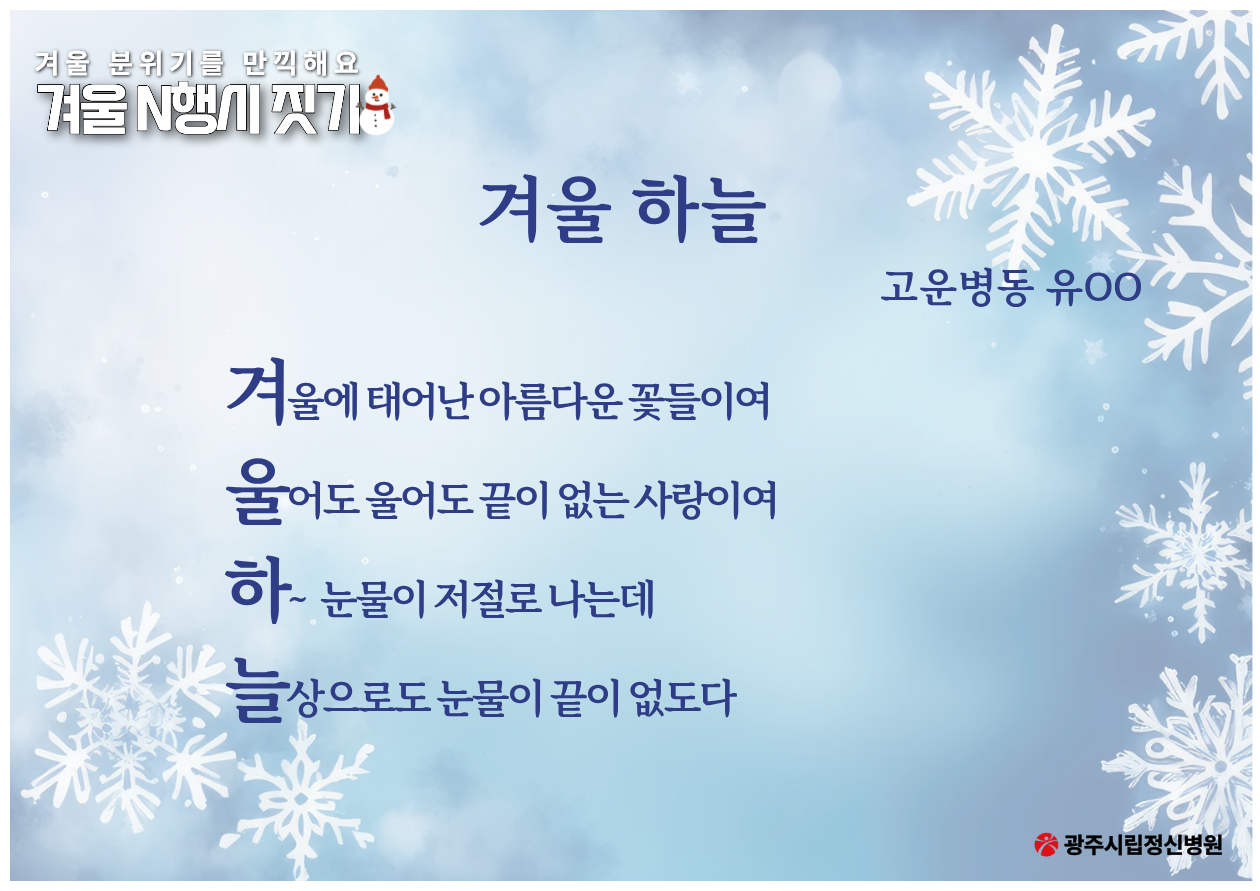 겨울 분위기를 만끽해요
겨울 N행시 짓기

겨울 하늘

고운병동 유OO

겨울에 태어난 아름다운 꽃들이여

울어도 울어도 끝이 없는 사랑이여

하~ 눈물이 저절로 나는데

늘상으로도 눈물이 끝이 없도다

광주시립정신병원